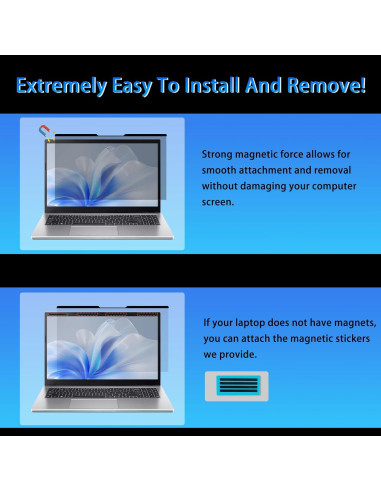 Extremely Easy To Install And Remove!

Strong magnetic force allows for smooth attachment and removal without damaging your computer screen.

If your laptop does not have magnets, you can attach the magnetic stickers we provide.